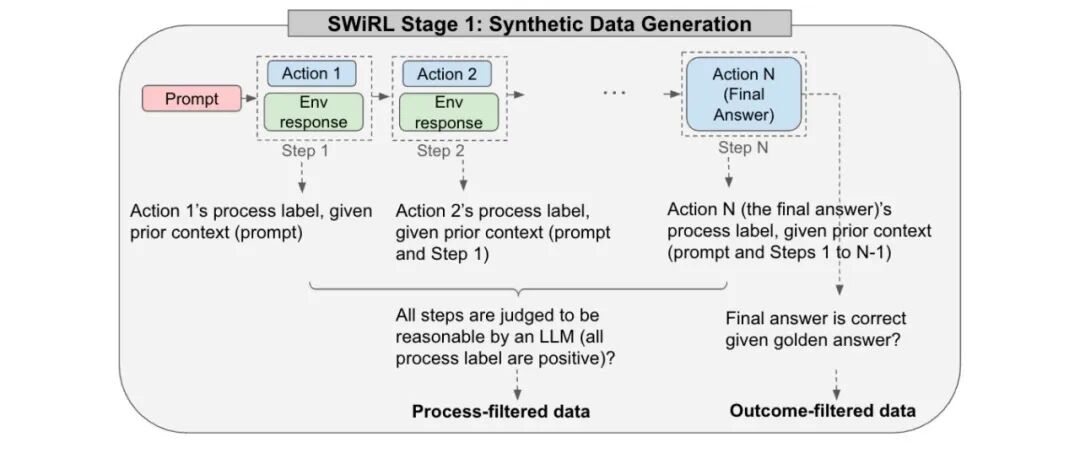 SWiRL Stage 1: Synthetic Data Generation

Prompt

Action 1

Env response

Step 1

Action 2

Env response

Step 2

...

Action N (Final Answer)

Step N

Action 1's process label, given prior context (prompt)

Action 2's process label, given prior context (prompt and Step 1)

Action N (the final answer)'s process label, given prior context (prompt and Steps 1 to N-1)

All steps are judged to be reasonable by an LLM (all process label are positive)?

Final answer is correct given golden answer?

Process-filtered data

Outcome-filtered data